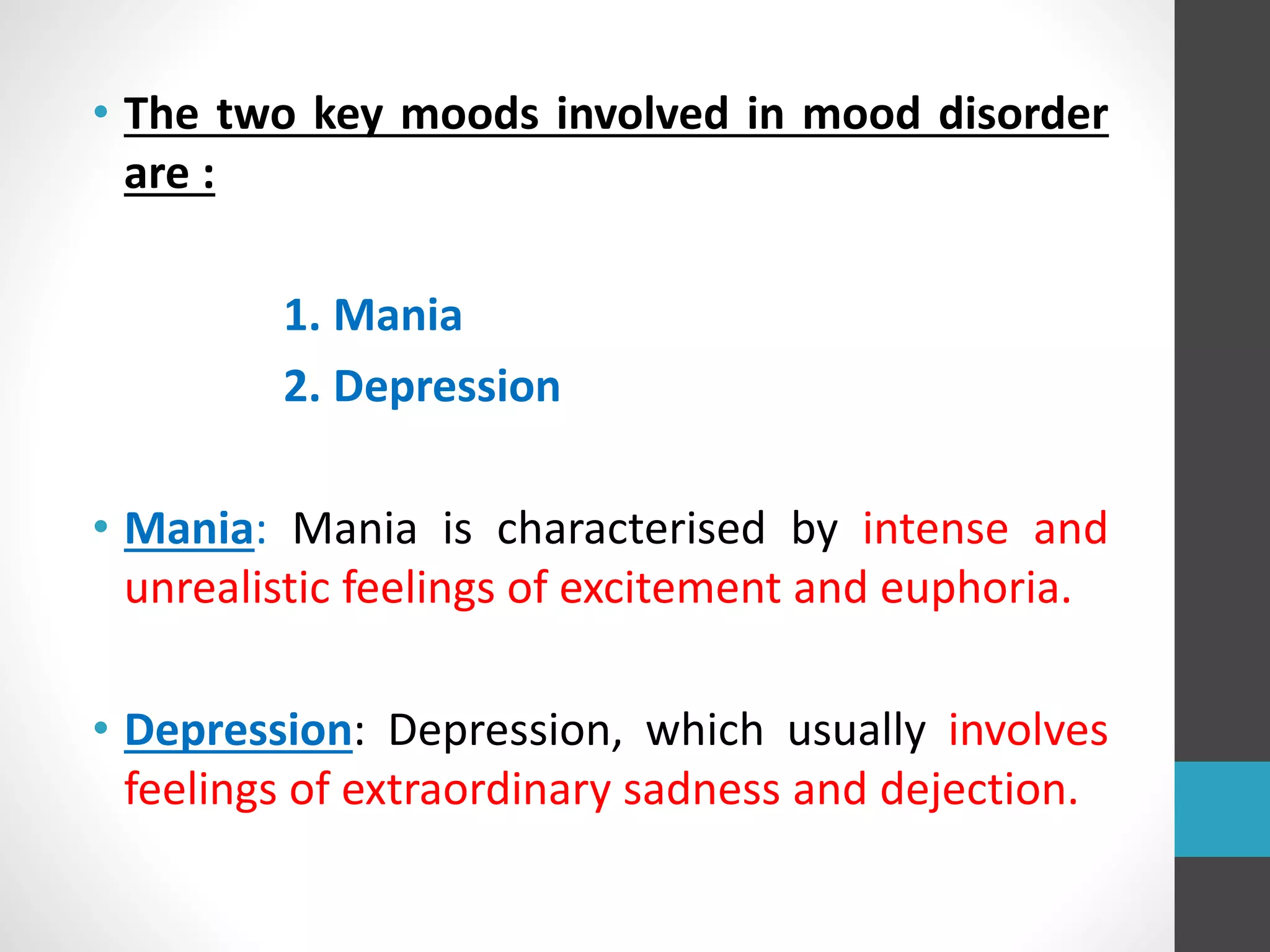 • The two key moods involved in mood disorder are :

1. Mania
2. Depression

• Mania: Mania is characterised by intense and unrealistic feelings of excitement and euphoria.

• Depression: Depression, which usually involves feelings of extraordinary sadness and dejection.